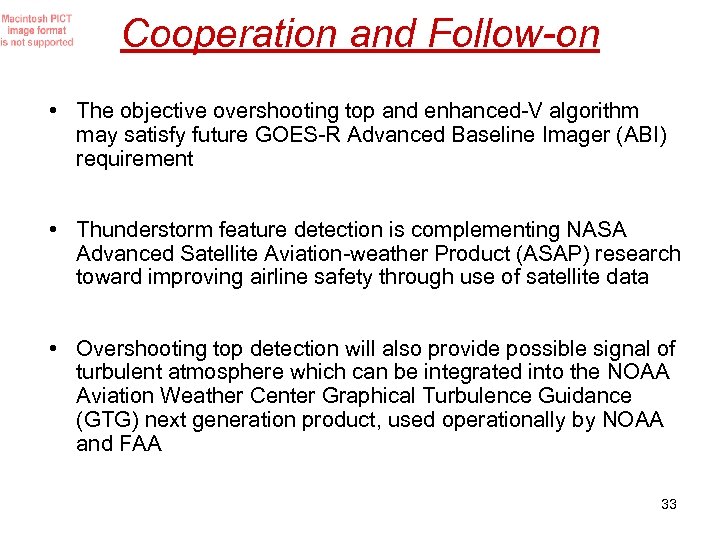 Macintosh PICT image format is not supported

Cooperation and Follow-on

• The objective overshooting top and enhanced-V algorithm may satisfy future GOES-R Advanced Baseline Imager (ABI) requirement

• Thunderstorm feature detection is complementing NASA Advanced Satellite Aviation-weather Product (ASAP) research toward improving airline safety through use of satellite data

• Overshooting top detection will also provide possible signal of turbulent atmosphere which can be integrated into the NOAA Aviation Weather Center Graphical Turbulence Guidance (GTG) next generation product, used operationally by NOAA and FAA

33